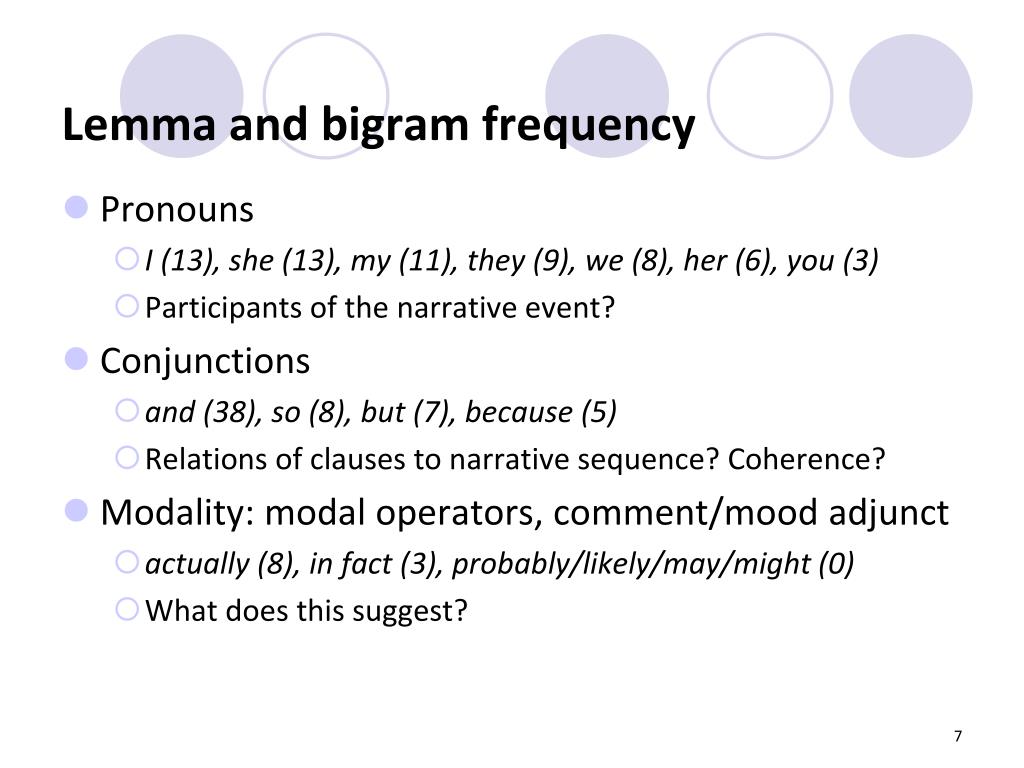 Lemma and bigram frequency

Pronouns

I (13), she (13), my (11), they (9), we (8), her (6), you (3)

Participants of the narrative event?

Conjunctions

and (38), so (8), but (7), because (5)

Relations of clauses to narrative sequence? Coherence?

Modality: modal operators, comment/mood adjunct

actually (8), in fact (3), probably/likely/may/might (0)

What does this suggest?

7